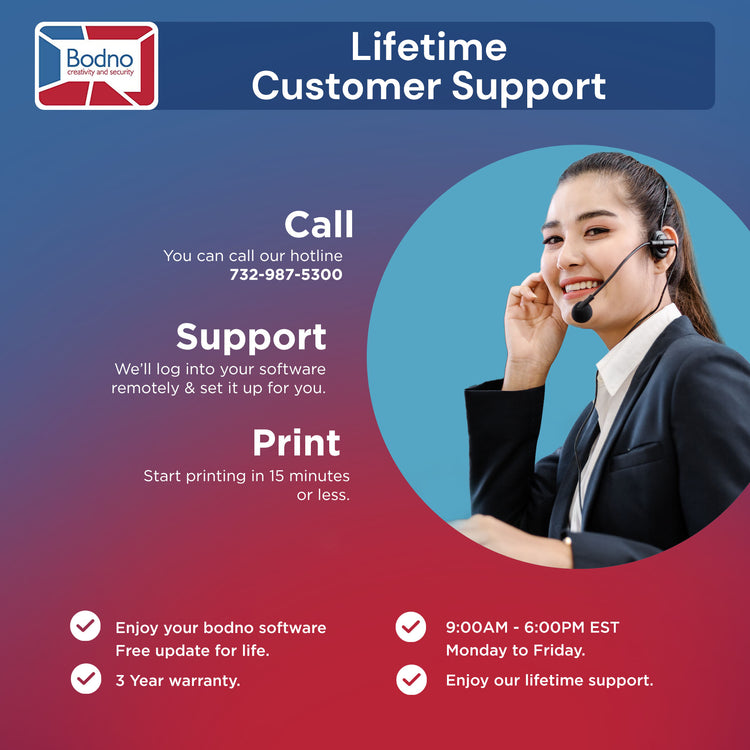 Bodno
creativity and security

Lifetime Customer Support

Call
You can call our hotline
732-987-5300

Support
We'll log into your software remotely & set it up for you.

Print
Start printing in 15 minutes or less.

Enjoy your bodno software
Free update for life.

3 Year warranty.

9:00AM - 6:00PM EST
Monday to Friday.

Enjoy our lifetime support.